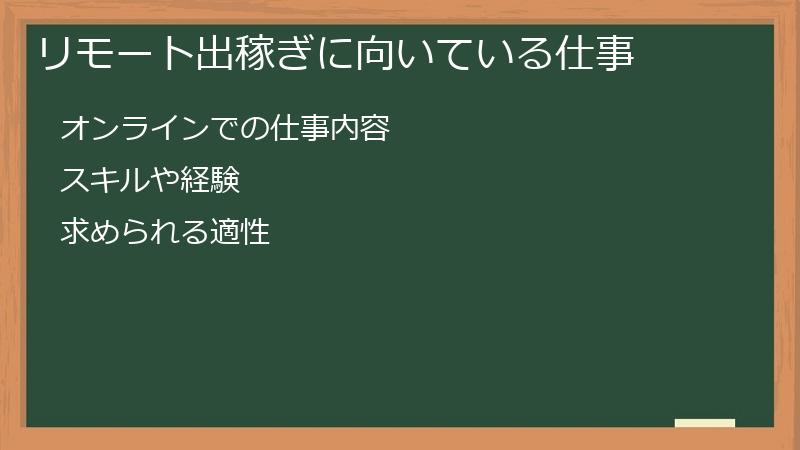 リモート出稼ぎに向いている仕事

オンラインでの仕事内容

スキルや経験

求められる適性